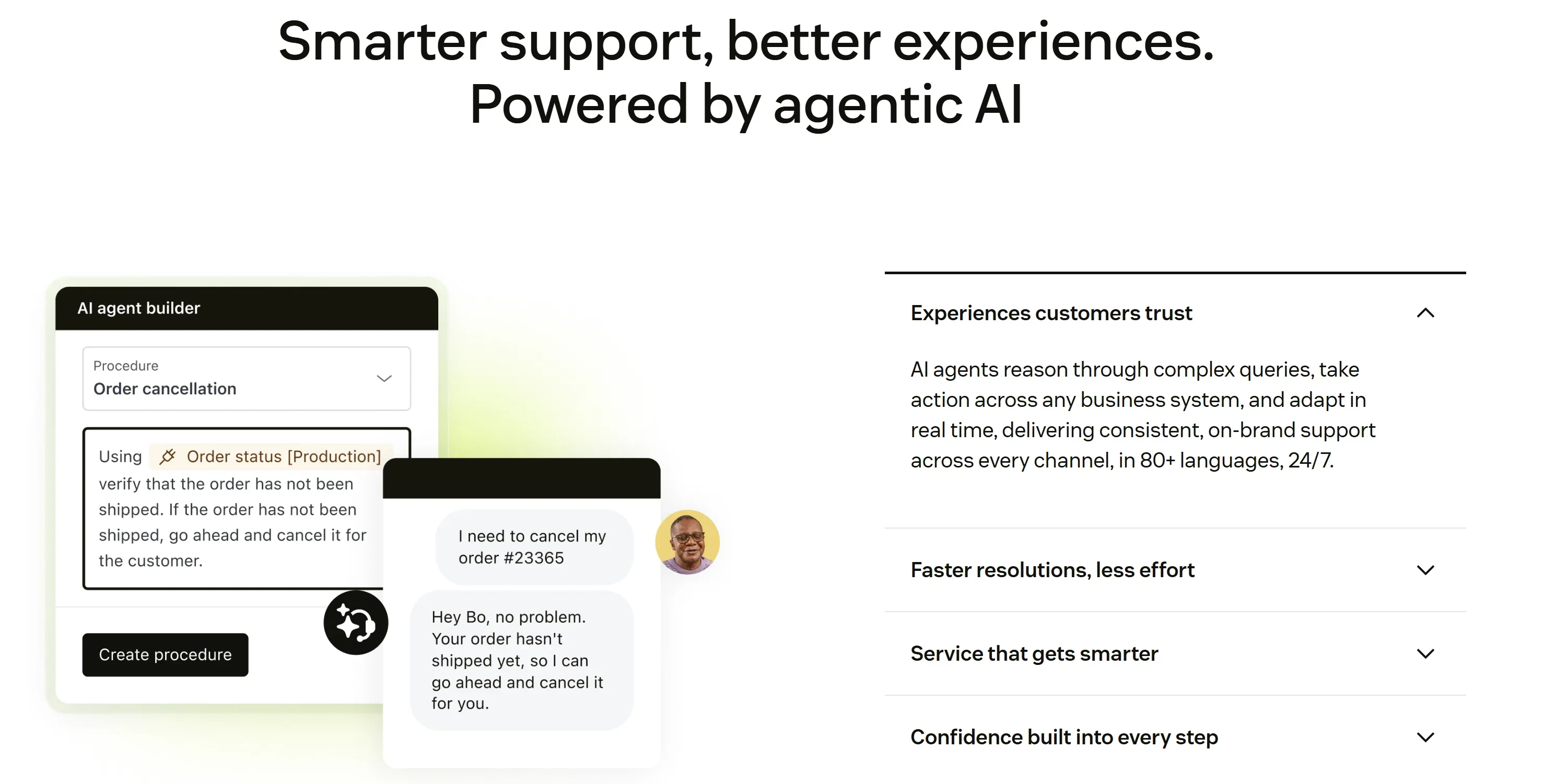 Smarter support, better experiences.
Powered by agentic AI

AI agent builder

Procedure
Order cancellation

Using Order status [Production] verify that the order has not been shipped. If the order has not been shipped, go ahead and cancel it for the customer.

Create procedure

I need to cancel my order #23365

Hey Bo, no problem. Your order hasn't shipped yet, so I can go ahead and cancel it for you.

Experiences customers trust

AI agents reason through complex queries, take action across any business system, and adapt in real time, delivering consistent, on-brand support across every channel, in 80+ languages, 24/7.

Faster resolutions, less effort

Service that gets smarter

Confidence built into every step